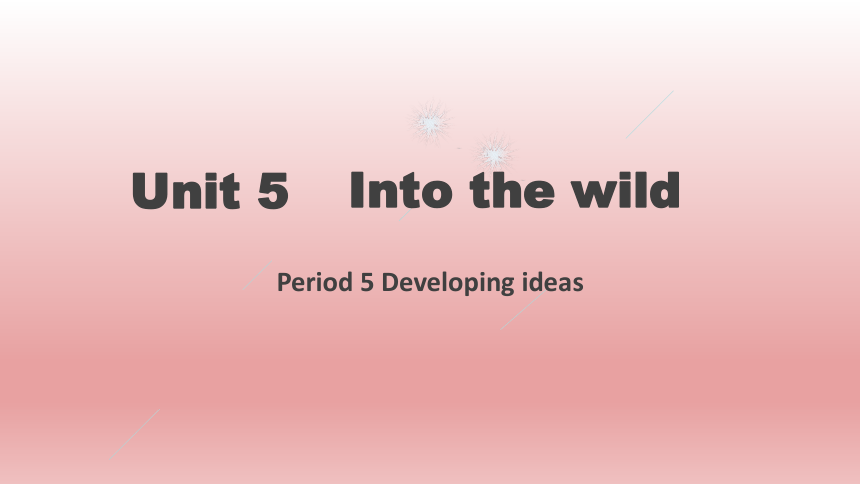 Unit 5 Into the wild

Period 5 Developing ideas